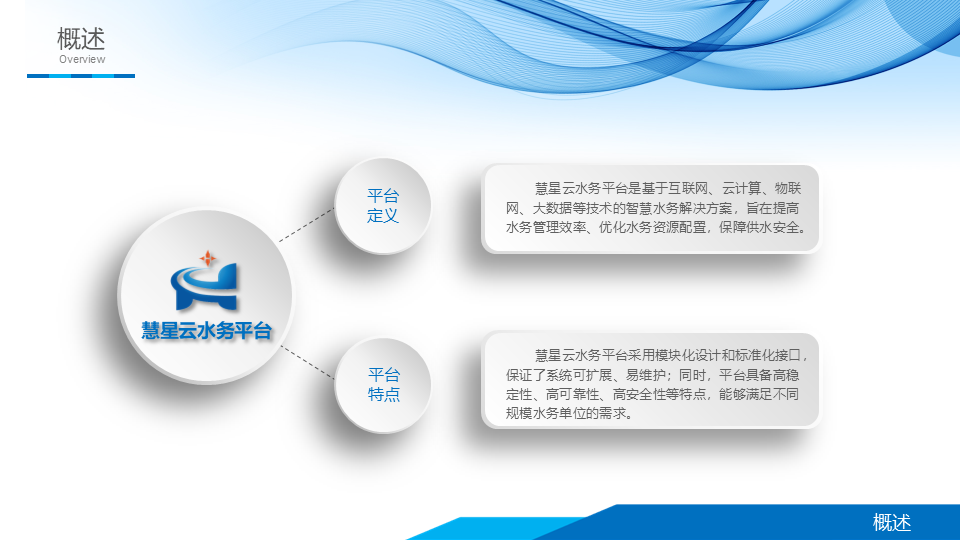 概述
Overview

慧星云水务平台

平台定义

慧星云水务平台是基于互联网、云计算、物联网、大数据等技术的智慧水务解决方案，旨在提高水务管理效率、优化水务资源配置，保障供水安全。

平台特点

慧星云水务平台采用模块化设计和标准化接口，保证了系统可扩展、易维护；同时，平台具备高稳定性、高可靠性、高安全性等特点，能够满足不同规模水务单位的需求。

概述